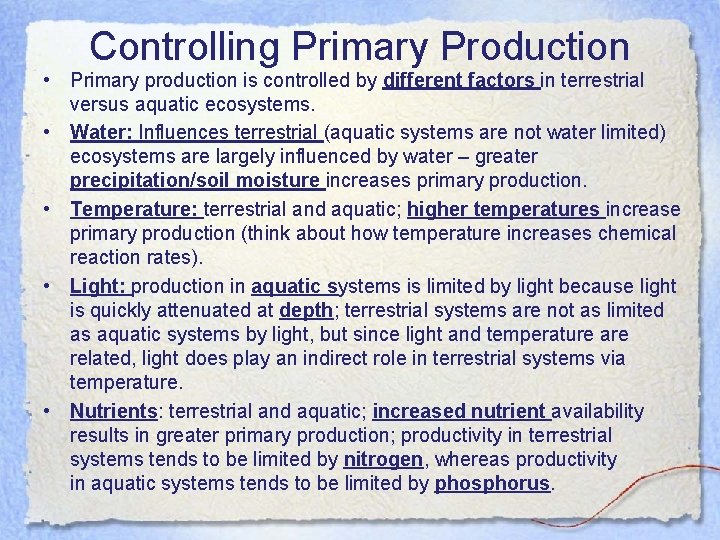 Controlling Primary Production

• Primary production is controlled by different factors in terrestrial versus aquatic ecosystems.

• Water: Influences terrestrial (aquatic systems are not water limited) ecosystems are largely influenced by water – greater precipitation/soil moisture increases primary production.

• Temperature: terrestrial and aquatic; higher temperatures increase primary production (think about how temperature increases chemical reaction rates).

• Light: production in aquatic systems is limited by light because light is quickly attenuated at depth; terrestrial systems are not as limited as aquatic systems by light, but since light and temperature are related, light does play an indirect role in terrestrial systems via temperature.

• Nutrients: terrestrial and aquatic; increased nutrient availability results in greater primary production; productivity in terrestrial systems tends to be limited by nitrogen, whereas productivity in aquatic systems tends to be limited by phosphorus.